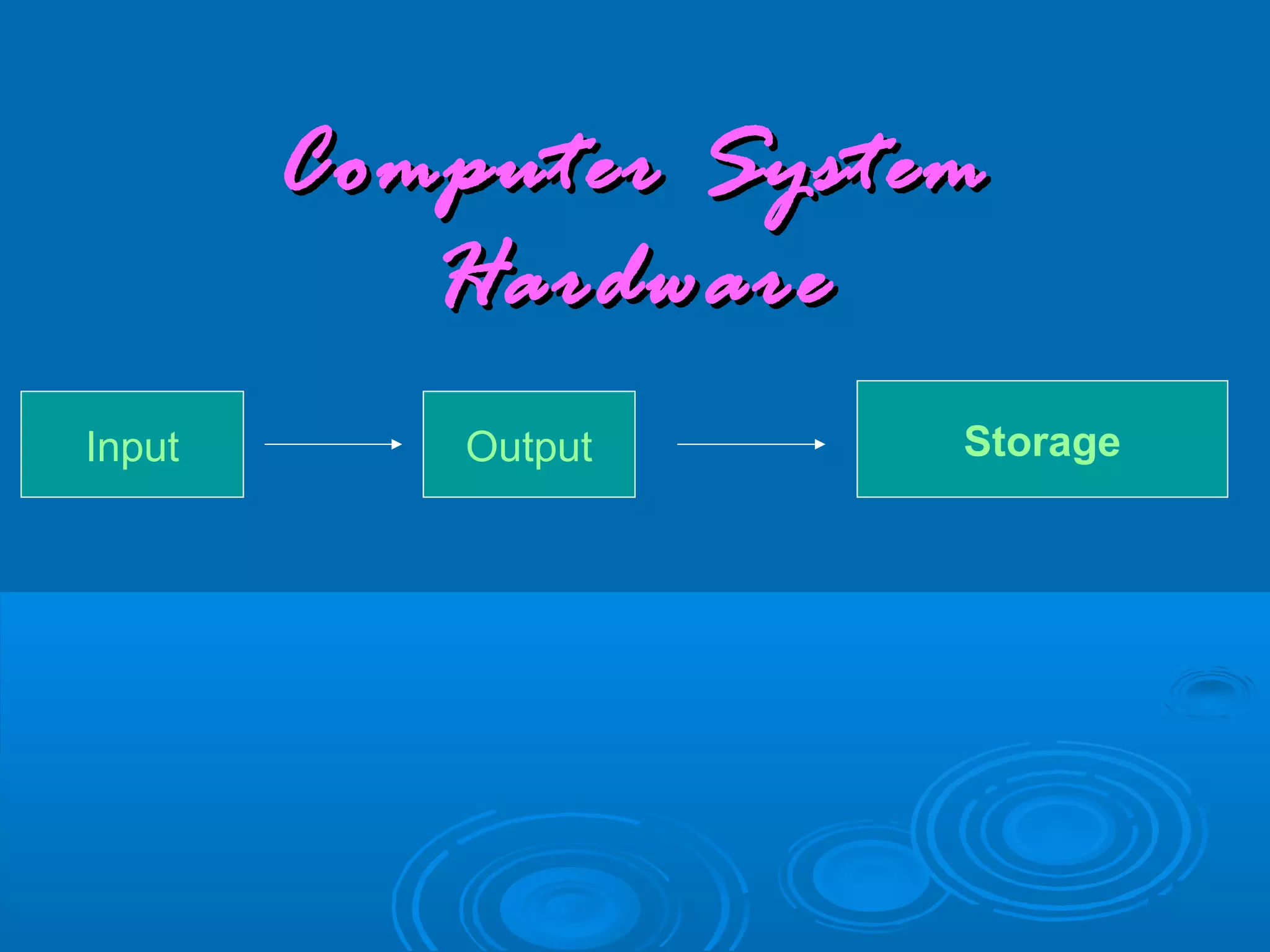 Computer System Hardware

Input

Output

Storage